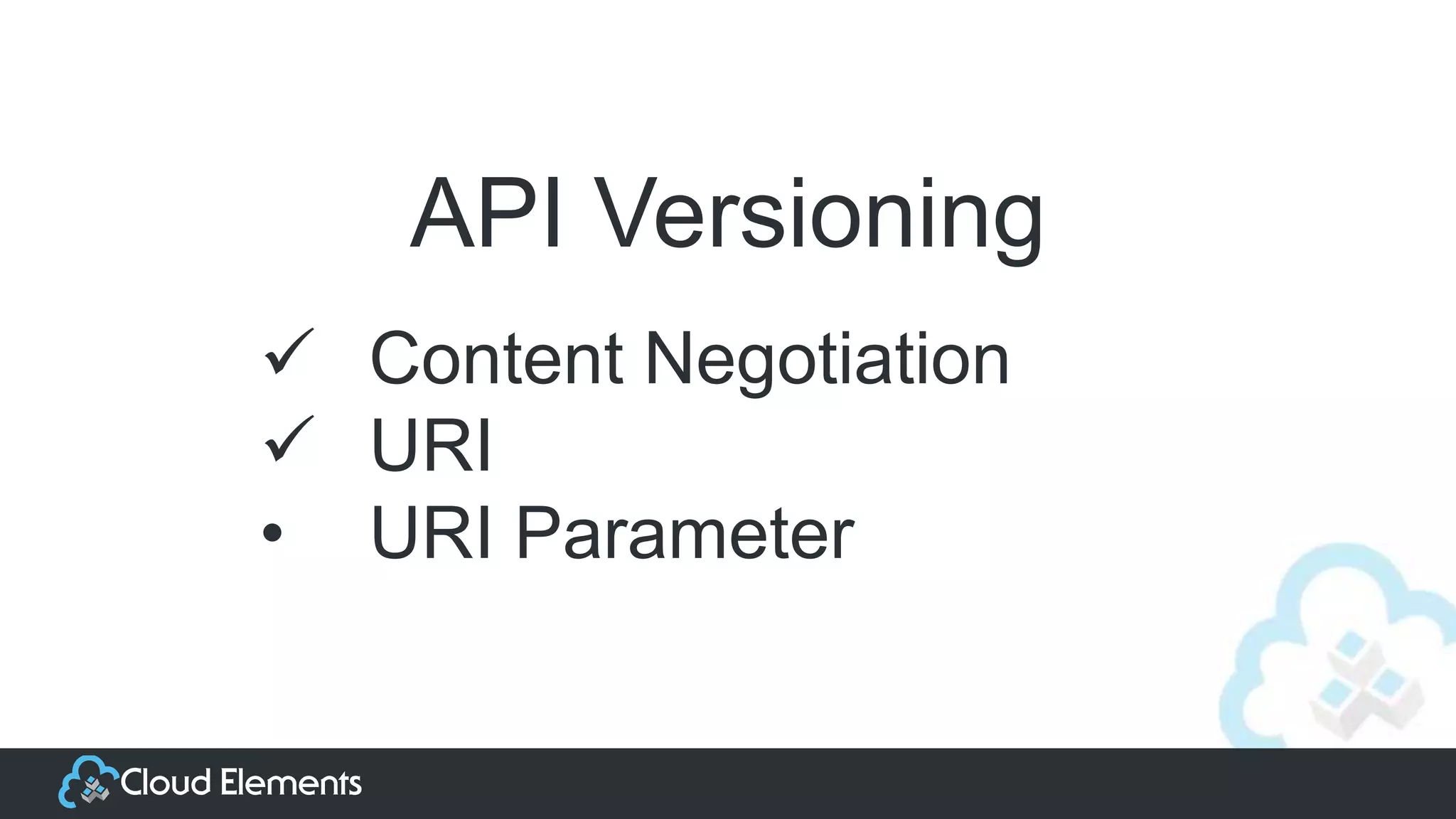 API Versioning

✓ Content Negotiation
✓ URI
• URI Parameter

Cloud Elements